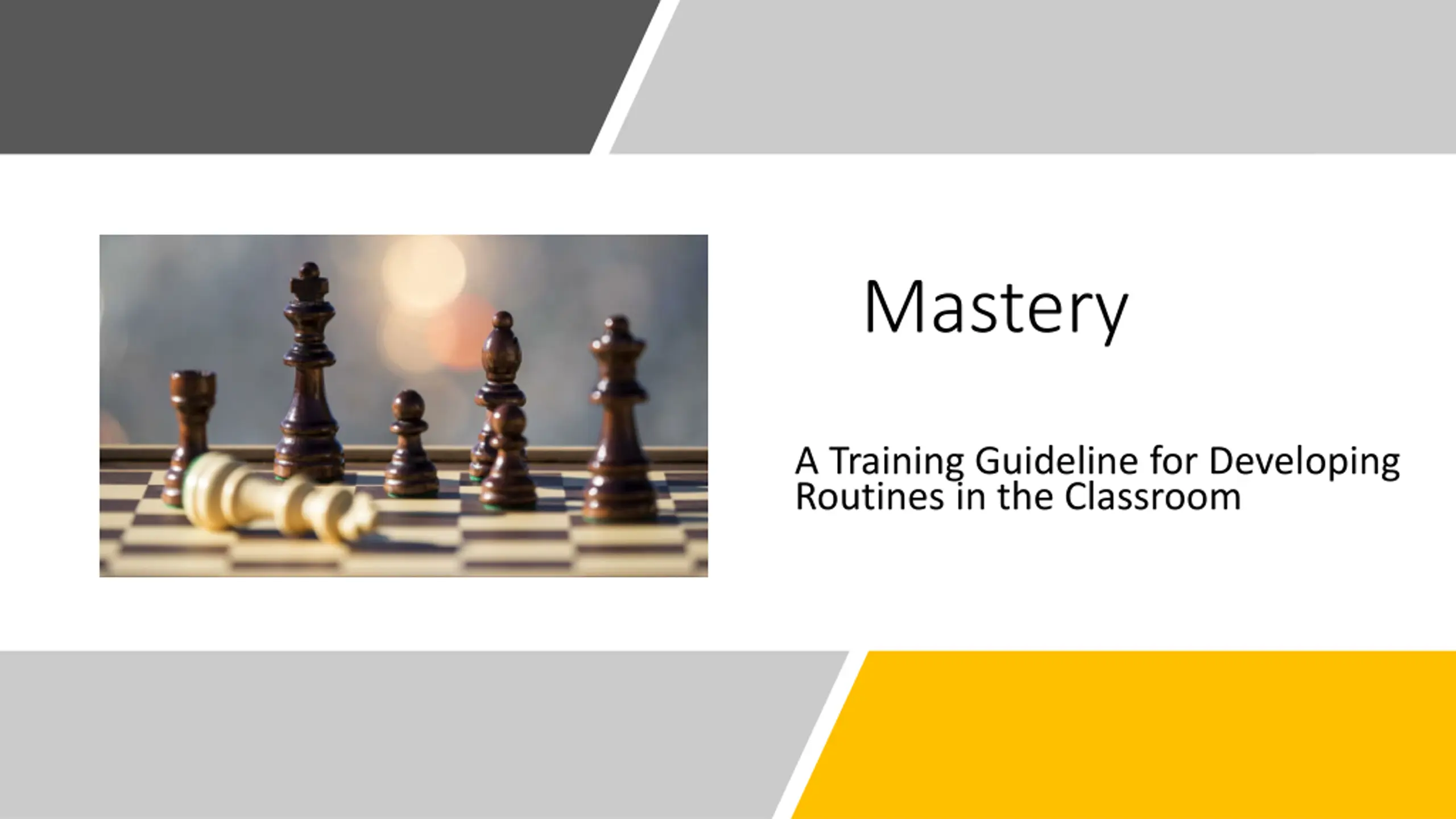 Mastery

A Training Guideline for Developing Routines in the Classroom